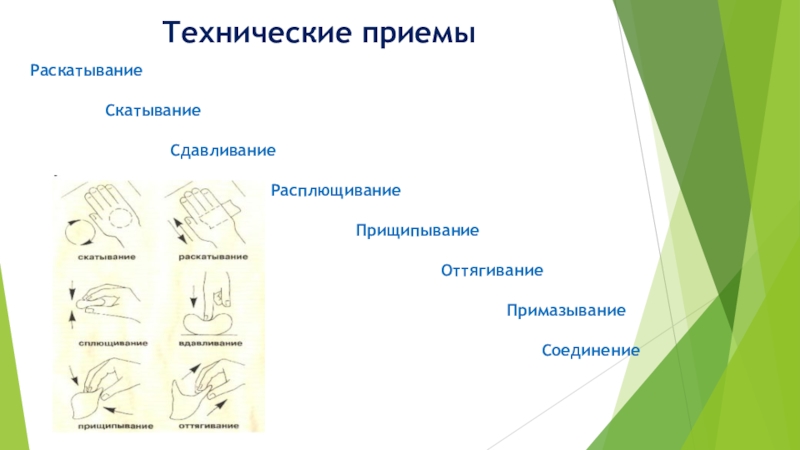 Технические приемы

Раскатывание

Скатывание

Сдавливание

Расплющивание

Прищипывание

Оттягивание

Примазывание

Соединение

скатывание

раскатывание

сплющивание

вдавливание

прищипывание

оттягивание